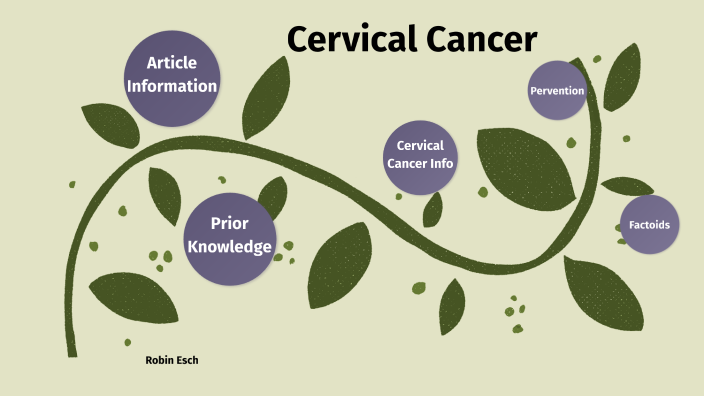 Cervical Cancer

Article Information

Pervention

Cervical Cancer Info

Prior Knowledge

Factoids

Robin Esch